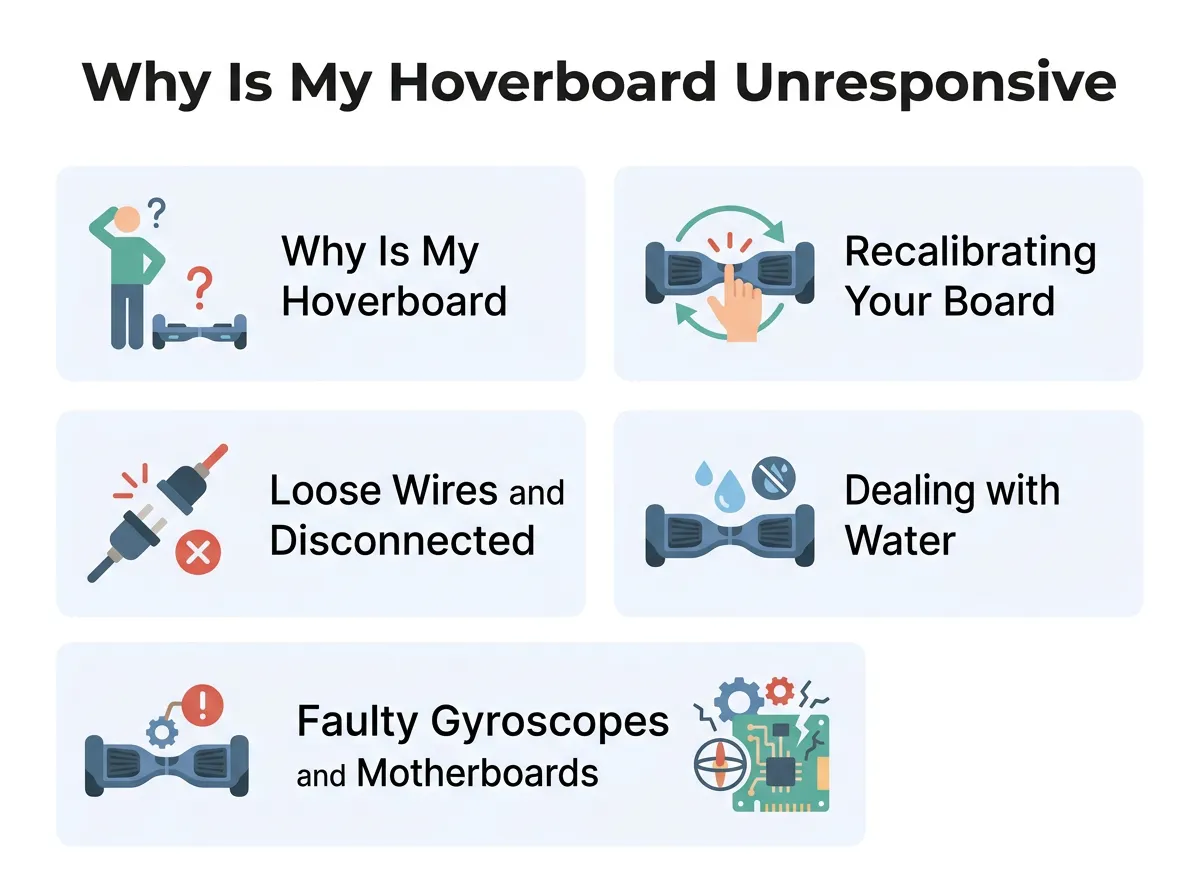 Why Is My Hoverboard Unresponsive

Why Is My Hoverboard

Recalibrating Your Board

Loose Wires and Disconnected

Dealing with Water

Faulty Gyroscopes and Motherboards